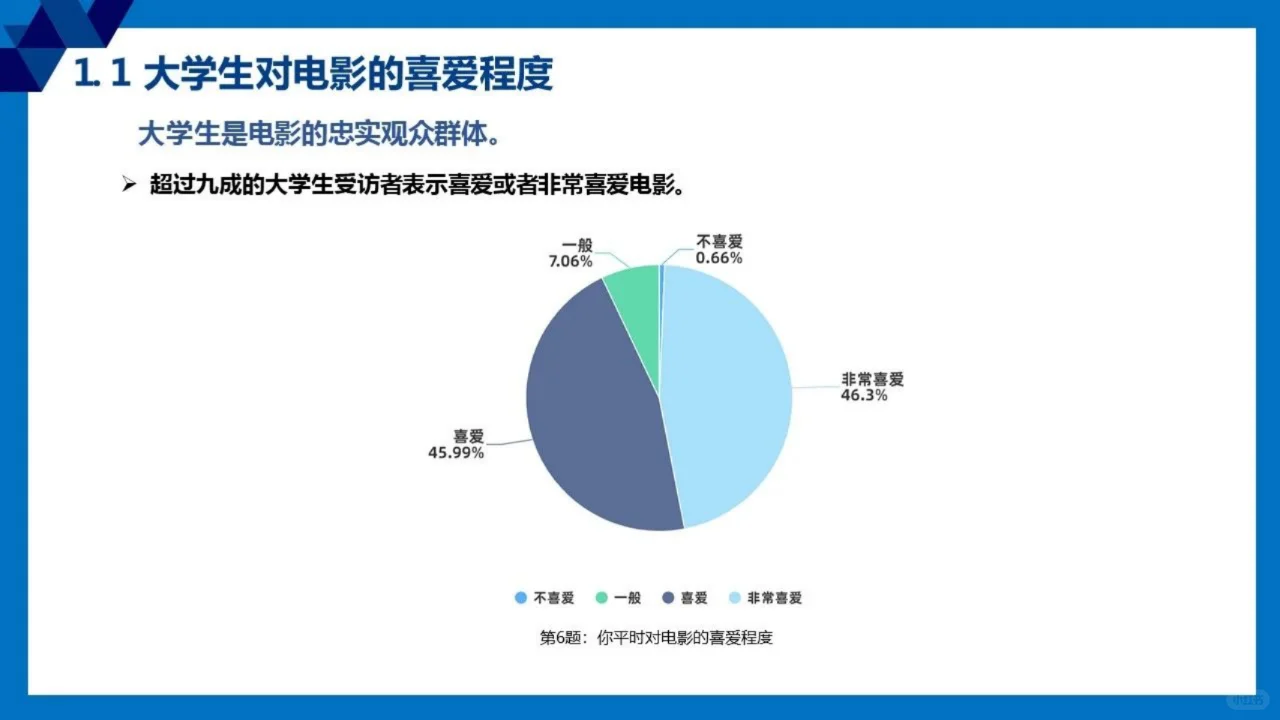 1.1 大学生对电影的喜爱程度

大学生是电影的忠实观众群体。

➢ 超过九成的大学生受访者表示喜爱或者非常喜爱电影。

一般
7.06%

不喜爱
0.66%

非常喜爱
46.3%

喜爱
45.99%

不喜爱 一般 喜爱 非常喜爱

第6题：你平时对电影的喜爱程度